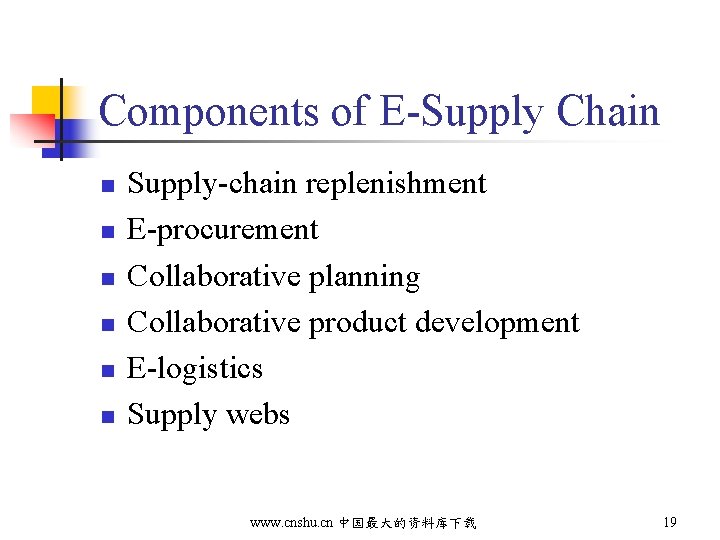 Components of E-Supply Chain

- Supply-chain replenishment
- E-procurement
- Collaborative planning
- Collaborative product development
- E-logistics
- Supply webs

www.cnshu.cn 中国最大的资料库下载

19